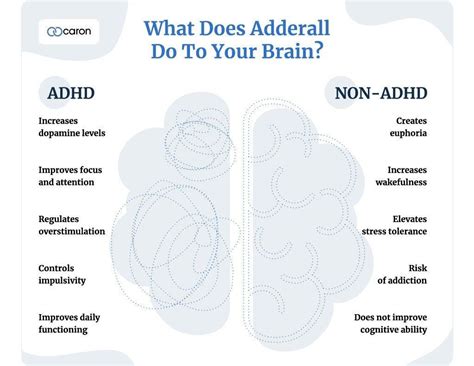 caron

What Does Adderall Do To Your Brain?

ADHD

Increases dopamine levels

Improves focus and attention

Regulates overstimulation

Controls impulsivity

Improves daily functioning

NON-ADHD

Creates euphoria

Increases wakefulness

Elevates stress tolerance

Risk of addiction

Does not improve cognitive ability